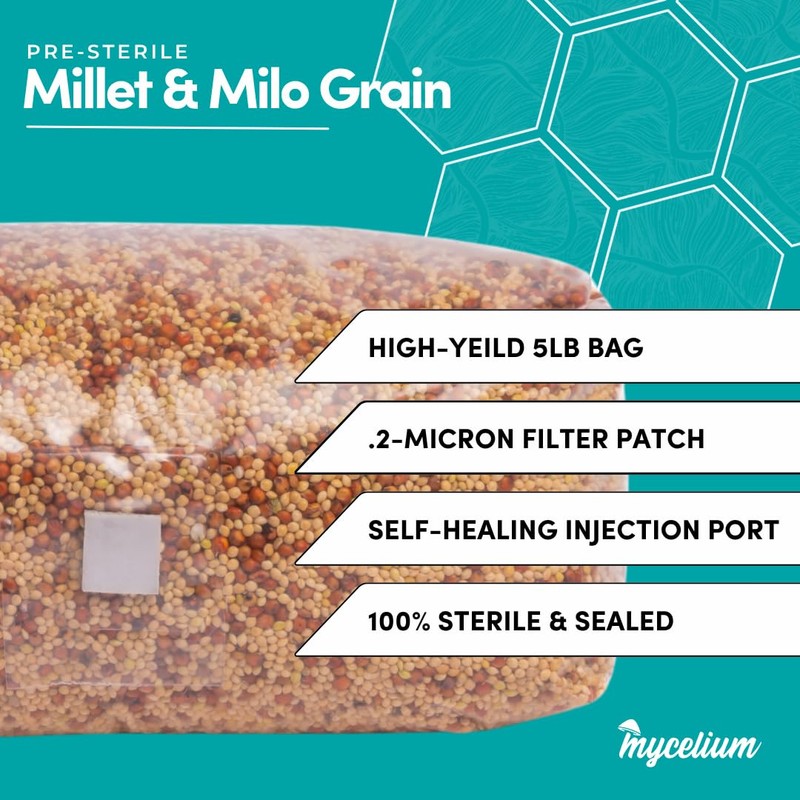 PRE-STERILE
Millet & Milo Grain

HIGH-YEILD 5LB BAG

.2-MICRON FILTER PATCH

SELF-HEALING INJECTION PORT

100% STERILE & SEALED

mycelium